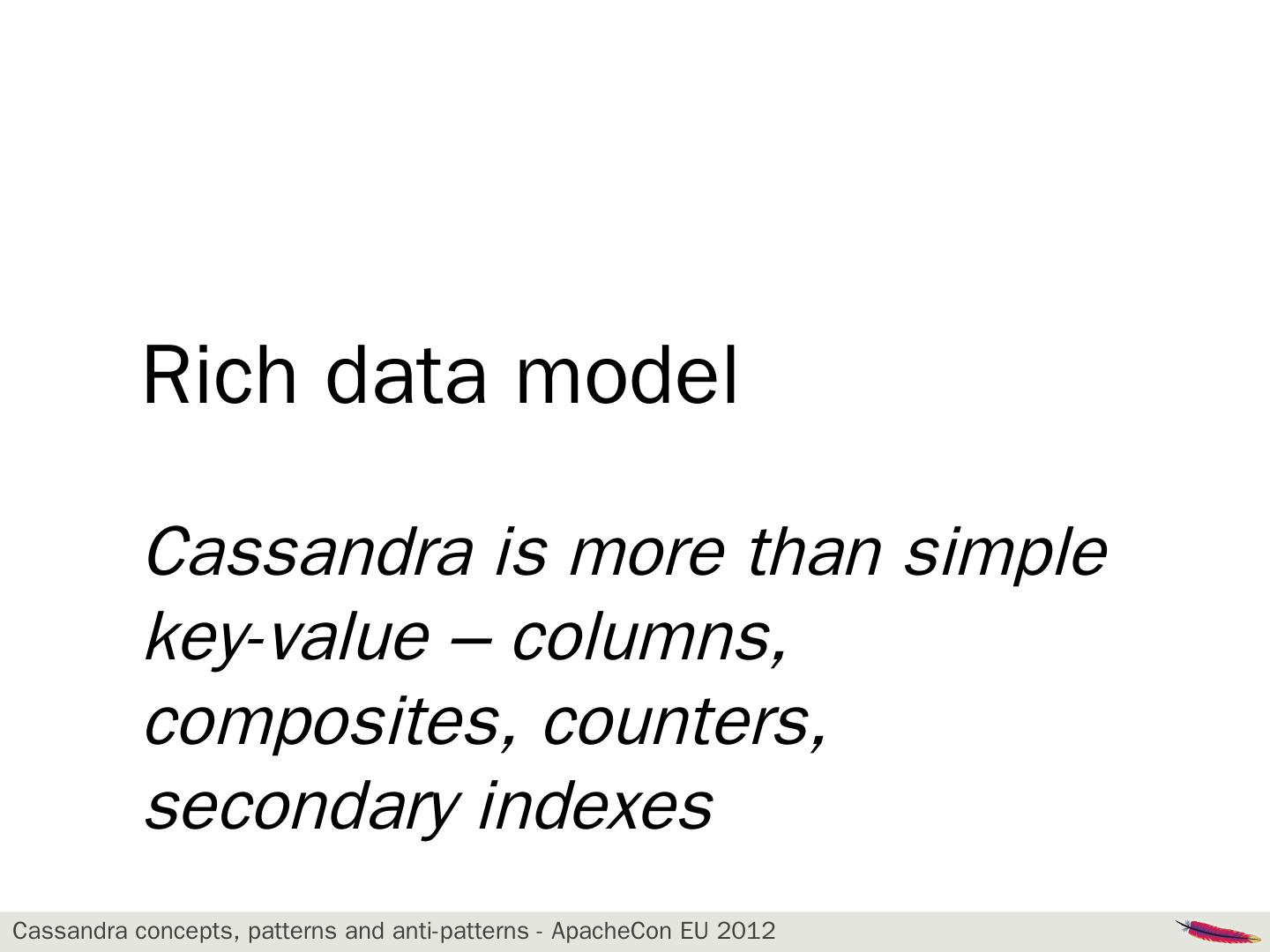 Rich data model

Cassandra is more than simple key-value – columns, composites, counters, secondary indexes

Cassandra concepts, patterns and anti-patterns - ApacheCon EU 2012